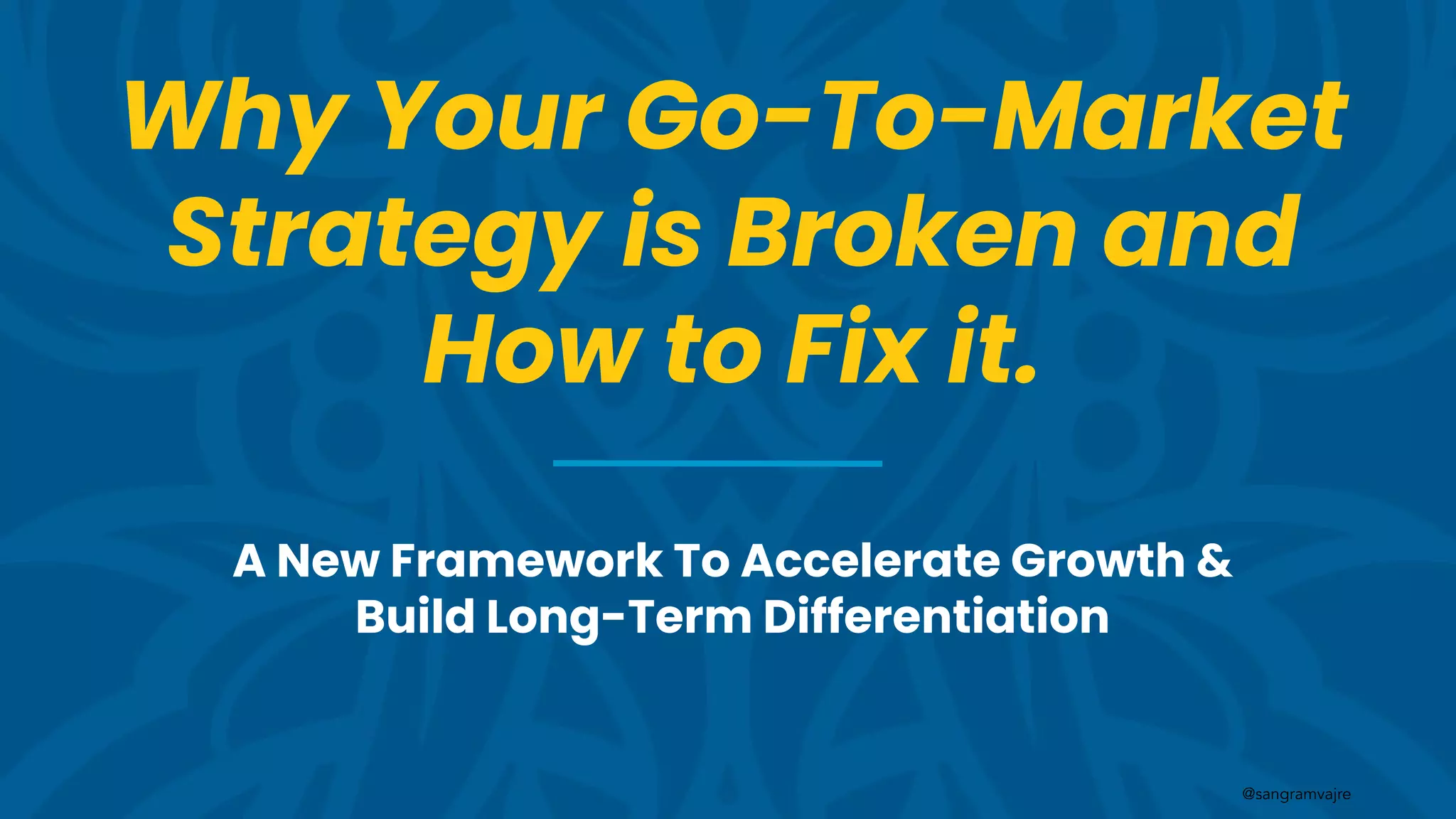 Why Your Go-To-Market Strategy is Broken and How to Fix it.

A New Framework To Accelerate Growth & Build Long-Term Differentiation

@sangramvajre